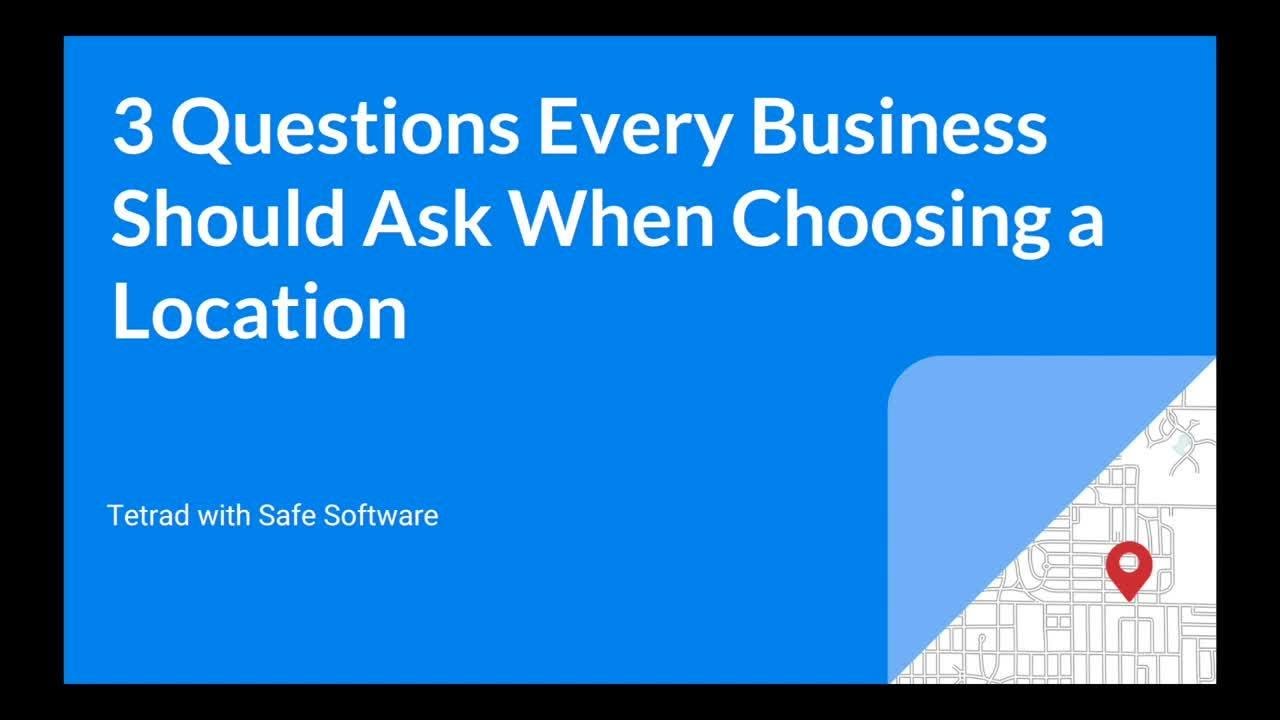 3 Questions Every Business Should Ask When Choosing a Location

Tetrad with Safe Software